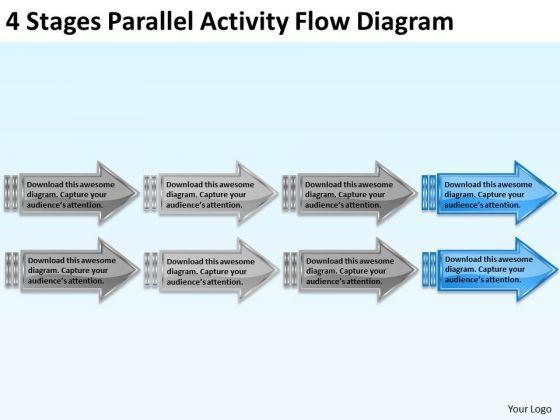 4 Stages Parallel Activity Flow Diagram

Download this awesome diagram. Capture your audience's attention.

Download this awesome diagram. Capture your audience's attention.

Download this awesome diagram. Capture your audience's attention.

Download this awesome diagram. Capture your audience's attention.

Download this awesome diagram. Capture your audience's attention.

Download this awesome diagram. Capture your audience's attention.

Download this awesome diagram. Capture your audience's attention.

Download this awesome diagram. Capture your audience's attention.

Your Logo